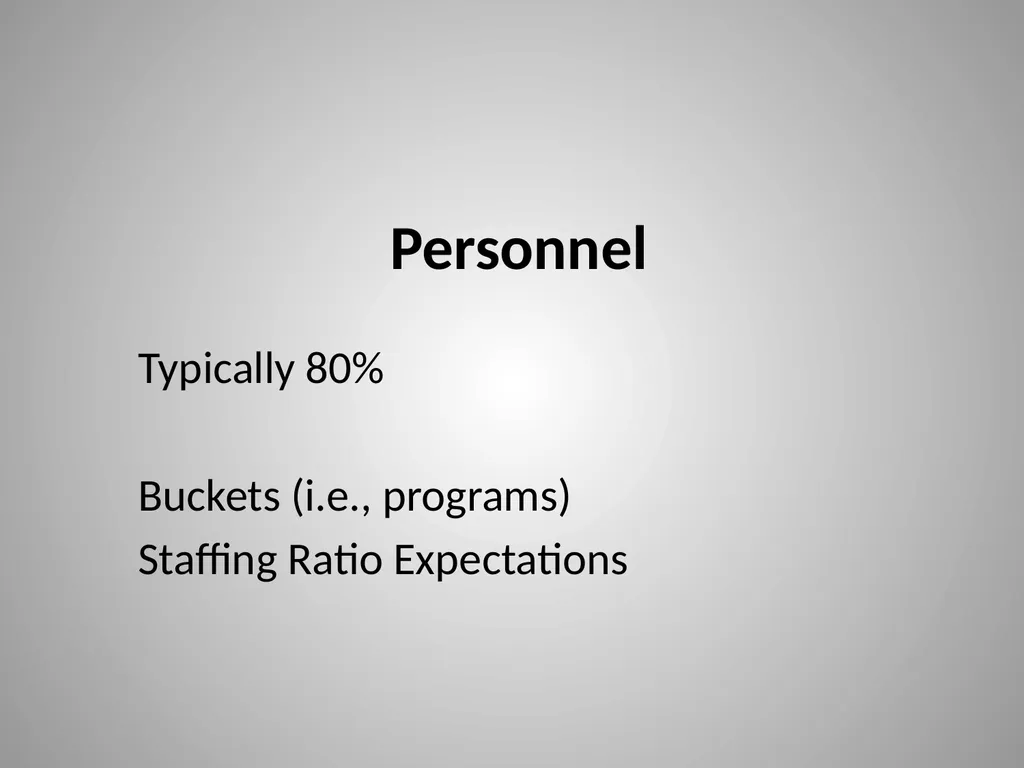 Personnel

Typically 80%

Buckets (i.e., programs)
Staffing Ratio Expectations